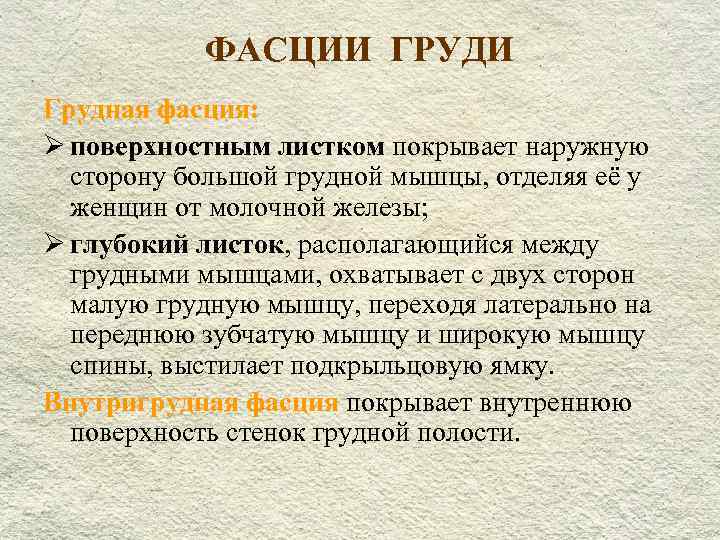 ФАСЦИИ ГРУДИ

Грудная фасция:

➢ поверхностным листком покрывает наружную сторону большой грудной мышцы, отделяя её у женщин от молочной железы;

➢ глубокий листок, располагающийся между грудными мышцами, охватывает с двух сторон малую грудную мышцу, переходя латерально на переднюю зубчатую мышцу и широкую мышцу спины, выстилает подкрыльцовую ямку.

Внутригрудная фасция покрывает внутреннюю поверхность стенок грудной полости.